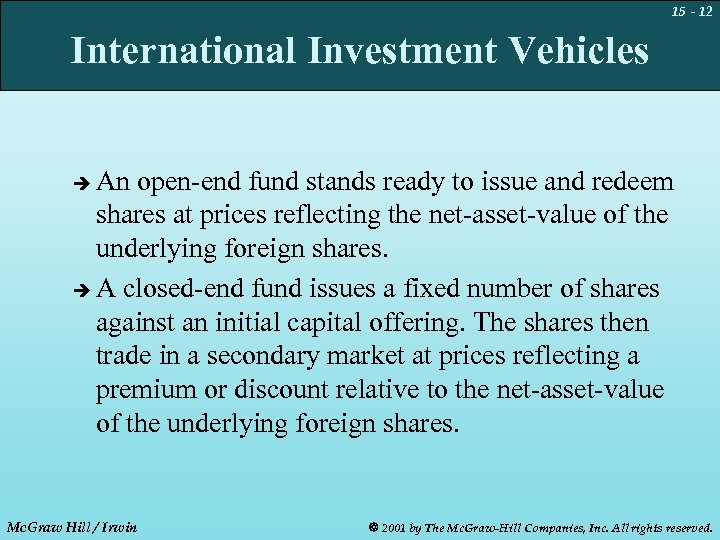 15 - 12

International Investment Vehicles

➔ An open-end fund stands ready to issue and redeem shares at prices reflecting the net-asset-value of the underlying foreign shares.

➔ A closed-end fund issues a fixed number of shares against an initial capital offering. The shares then trade in a secondary market at prices reflecting a premium or discount relative to the net-asset-value of the underlying foreign shares.

McGraw Hill / Irwin

© 2001 by The McGraw-Hill Companies, Inc. All rights reserved.